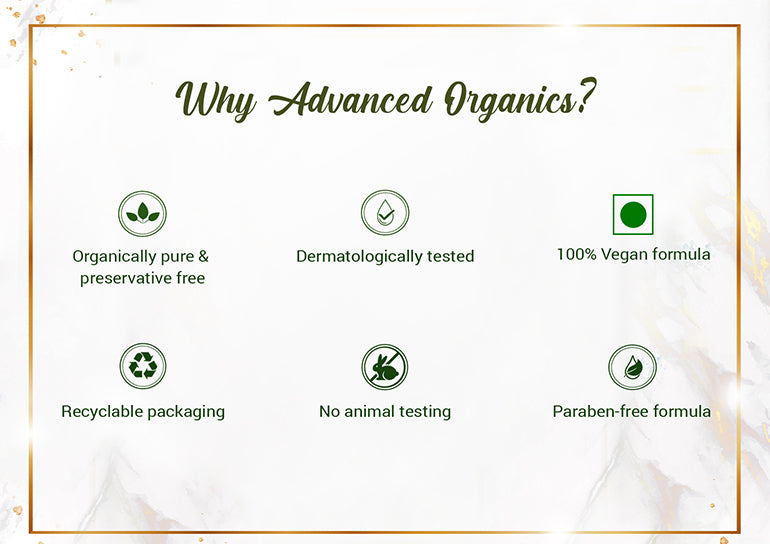 Why Advanced Organics?

Organically pure & preservative free

Dermatologically tested

100% Vegan formula

Recyclable packaging

No animal testing

Paraben-free formula